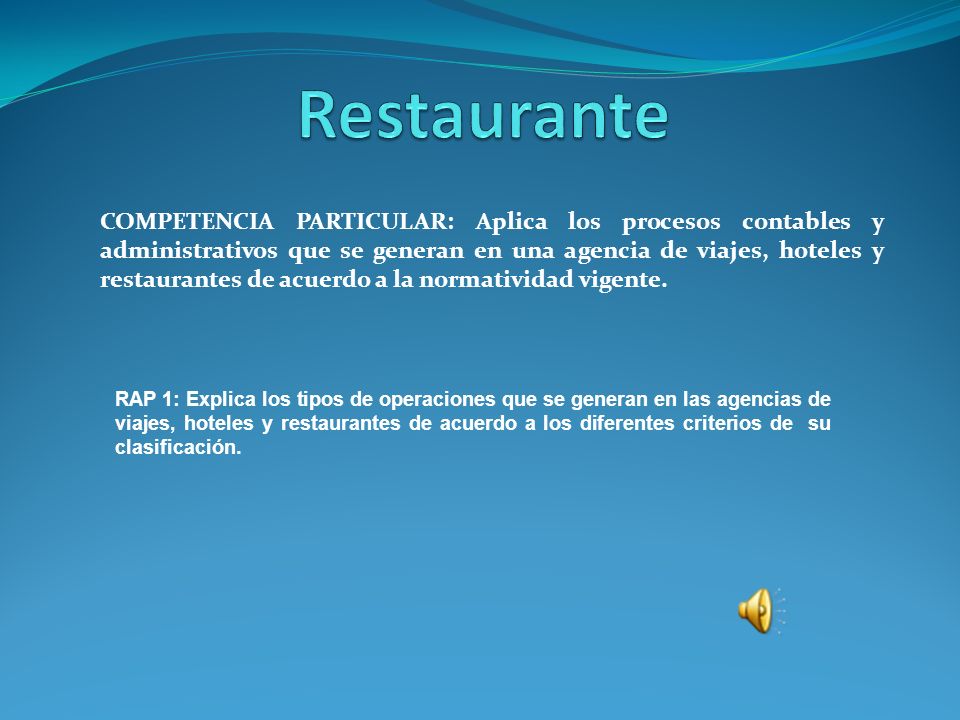 Restaurante

COMPETENCIA PARTICULAR: Aplica los procesos contables y administrativos que se generan en una agencia de viajes, hoteles y restaurantes de acuerdo a la normatividad vigente.

RAP 1: Explica los tipos de operaciones que se generan en las agencias de viajes, hoteles y restaurantes de acuerdo a los diferentes criterios de su clasificación.